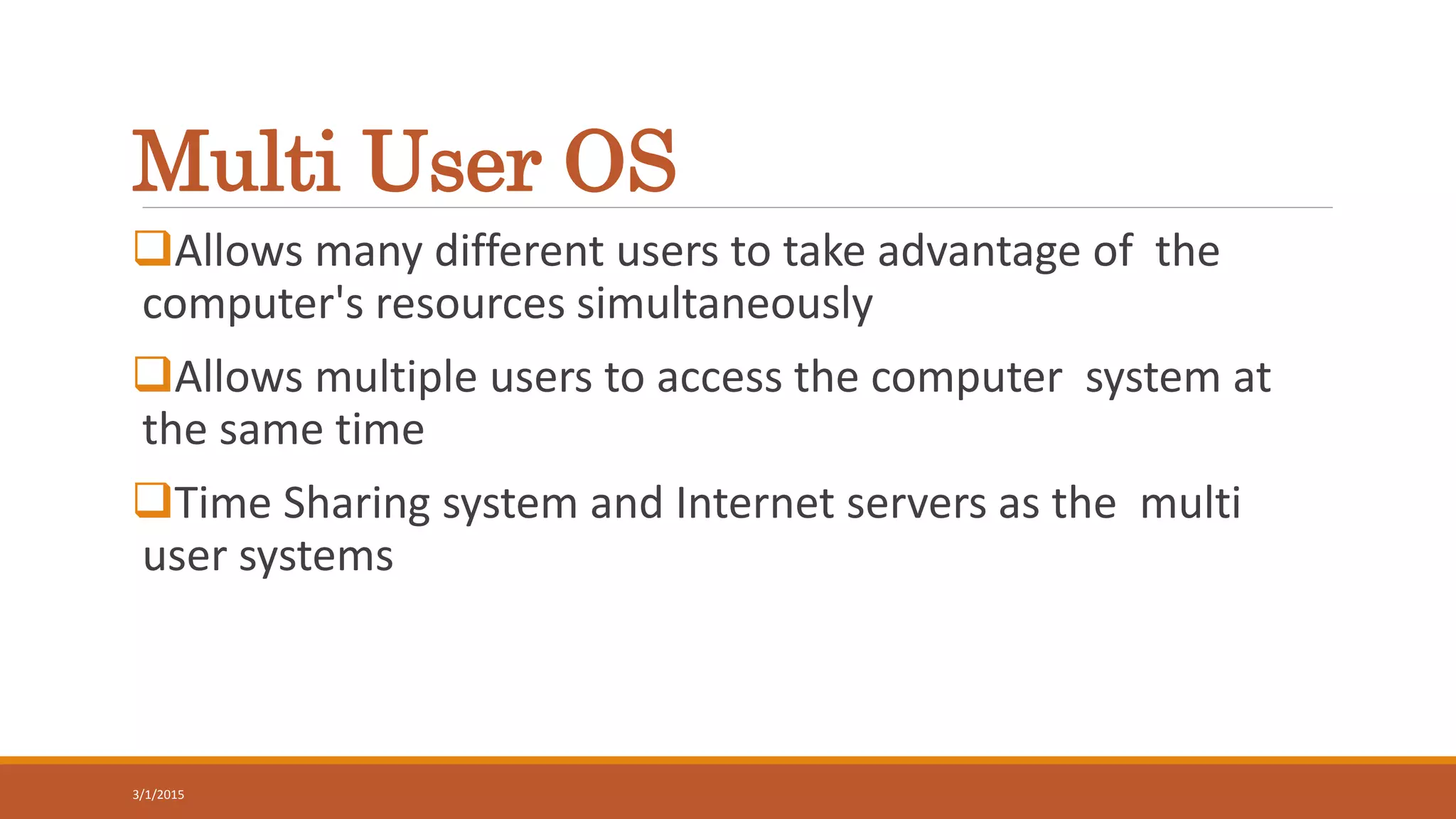 Multi User OS

❑Allows many different users to take advantage of the computer's resources simultaneously

❑Allows multiple users to access the computer system at the same time

❑Time Sharing system and Internet servers as the multi user systems

3/1/2015